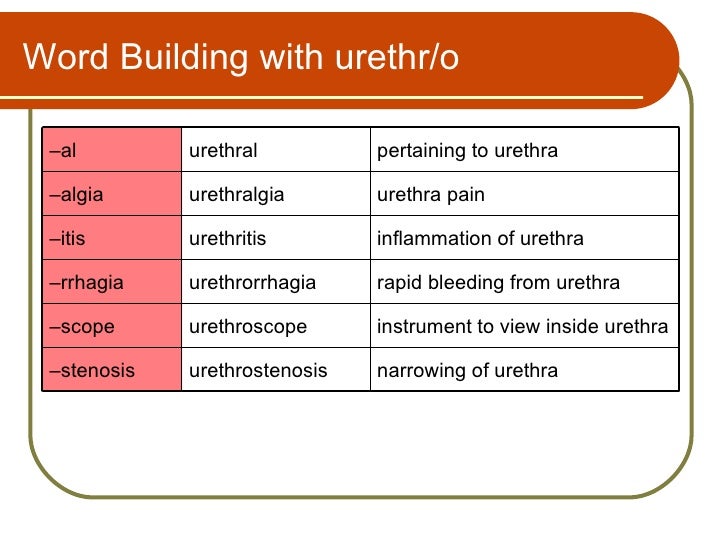 Word Building with urethr/o

| –al | urethral | pertaining to urethra |
|---|---|---|
| –algia | urethralgia | urethra pain |
| –itis | urethritis | inflammation of urethra |
| –rrhagia | urethrorrhagia | rapid bleeding from urethra |
| –scope | urethroscope | instrument to view inside urethra |
| –stenosis | urethrostenosis | narrowing of urethra |